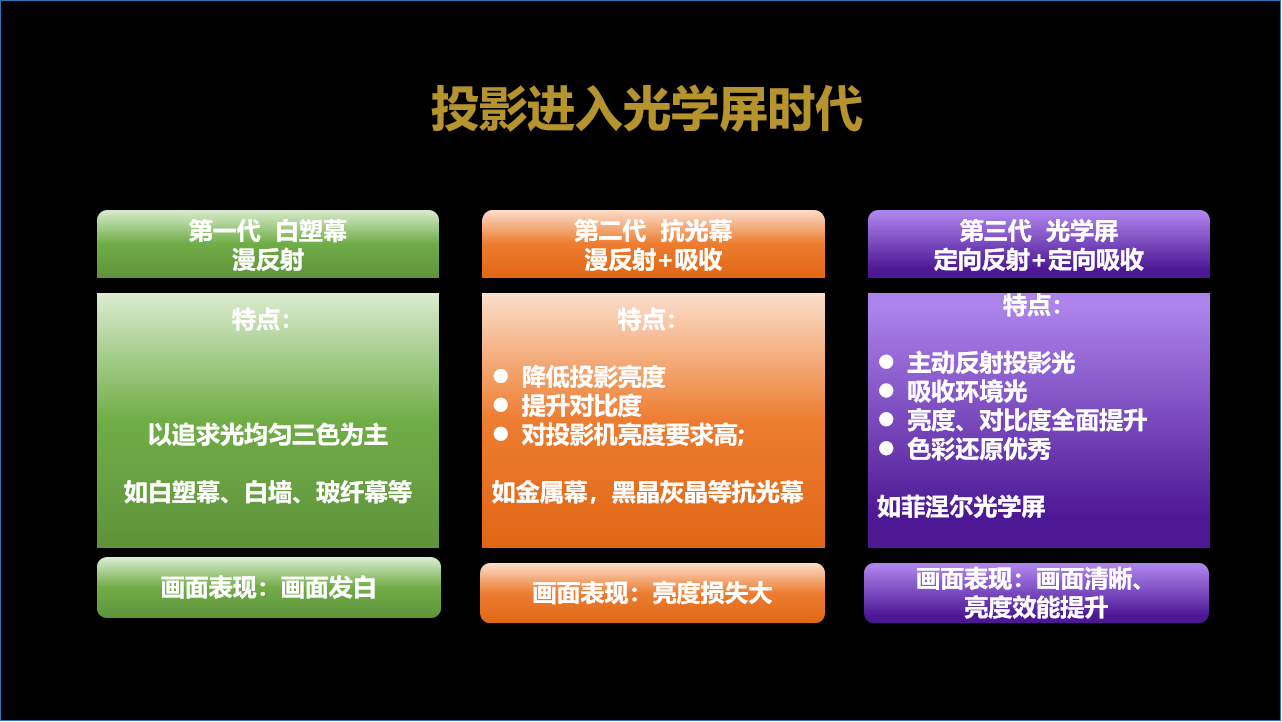 投影进入光学屏时代

第一代 白塑幕
漫反射

特点：

以追求光均匀三色为主

如白塑幕、白墙、玻纤幕等

画面表现：画面发白

第二代 抗光幕
漫反射+吸收

特点：

● 降低投影亮度
● 提升对比度
● 对投影机亮度要求高;

如金属幕，黑晶灰晶等抗光幕

画面表现：亮度损失大

第三代 光学屏
定向反射+定向吸收

特点：

● 主动反射投影光
● 吸收环境光
● 亮度、对比度全面提升
● 色彩还原优秀

如菲涅尔光学屏

画面表现：画面清晰、亮度效能提升